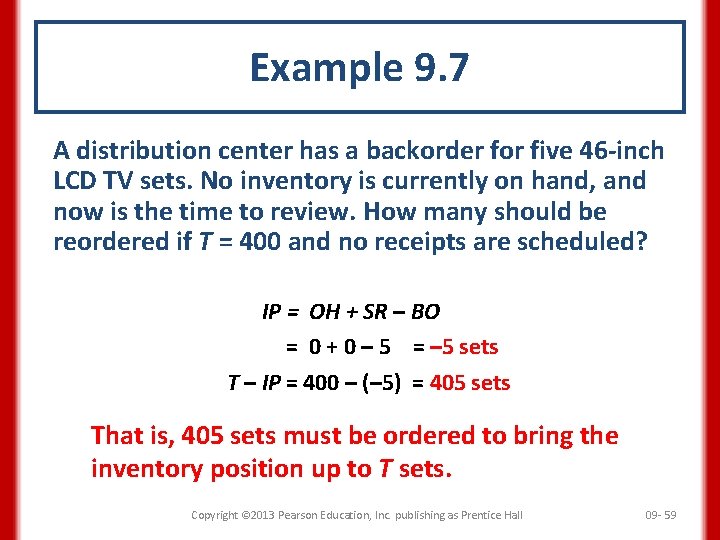 Example 9.7

A distribution center has a backorder for five 46-inch LCD TV sets. No inventory is currently on hand, and now is the time to review. How many should be reordered if $T$ = 400 and no receipts are scheduled?

$IP = OH + SR - BO$

$= 0 + 0 - 5 = -5$ sets

$T - IP = 400 - (-5) = 405$ sets

That is, 405 sets must be ordered to bring the inventory position up to $T$ sets.

Copyright ©2013 Pearson Education, Inc. publishing as Prentice Hall

09- 59